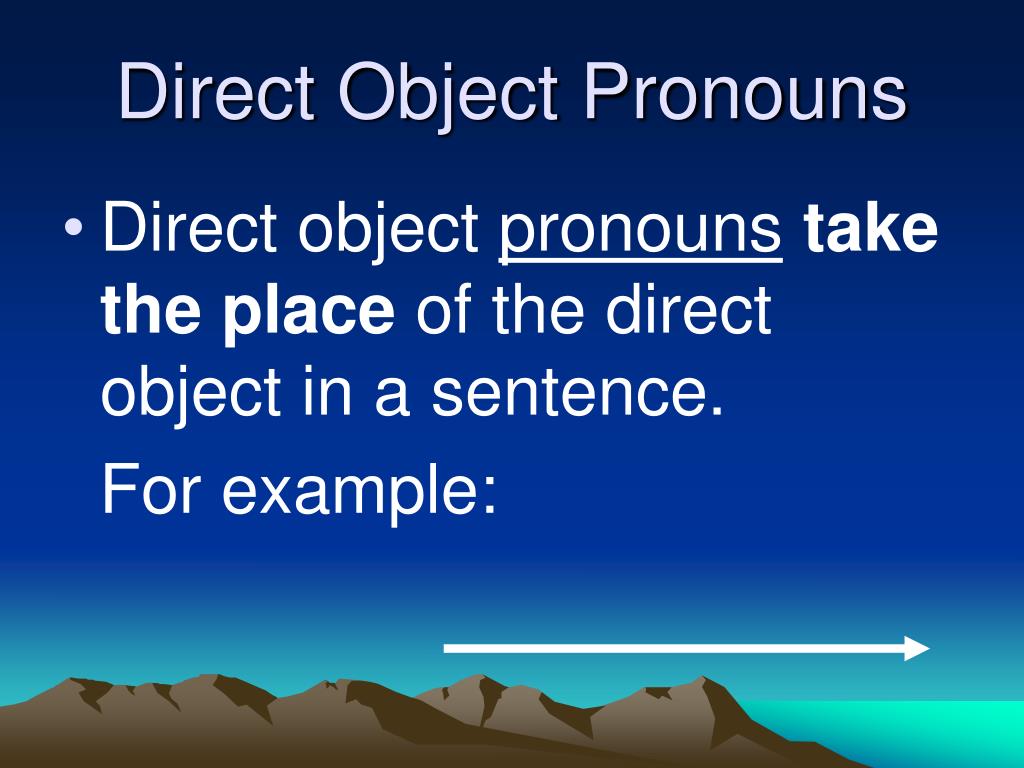 Direct Object Pronouns

• Direct object pronouns take the place of the direct object in a sentence.

For example: